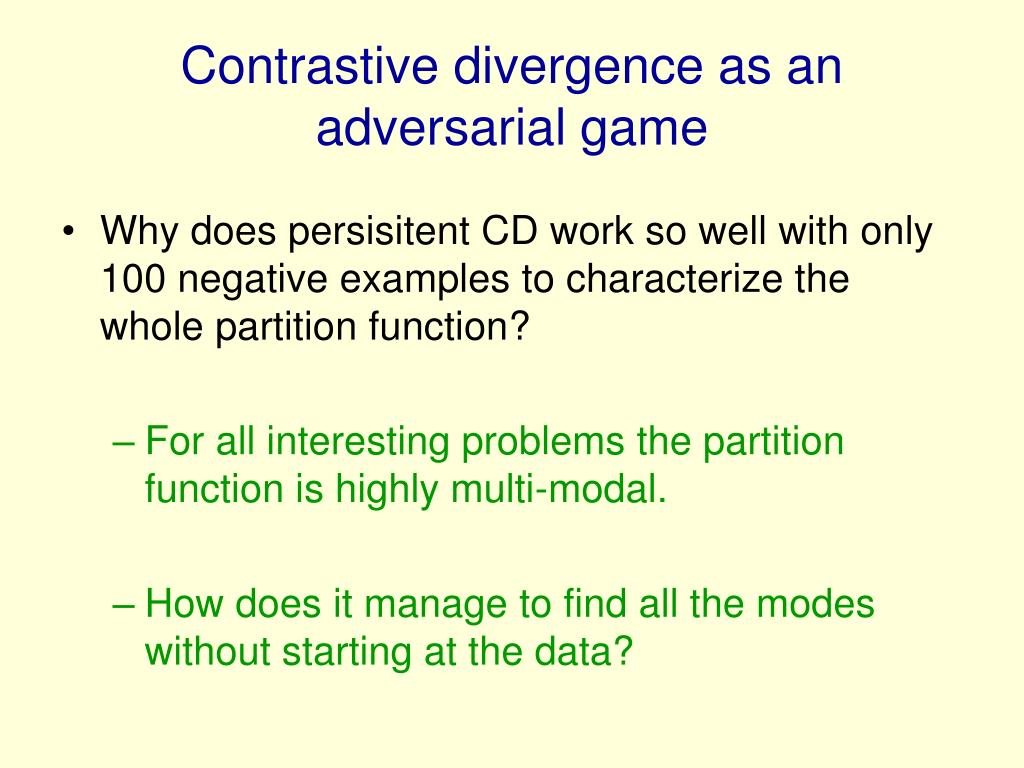 Contrastive divergence as an adversarial game

• Why does persisitent CD work so well with only 100 negative examples to characterize the whole partition function?

– For all interesting problems the partition function is highly multi-modal.

– How does it manage to find all the modes without starting at the data?